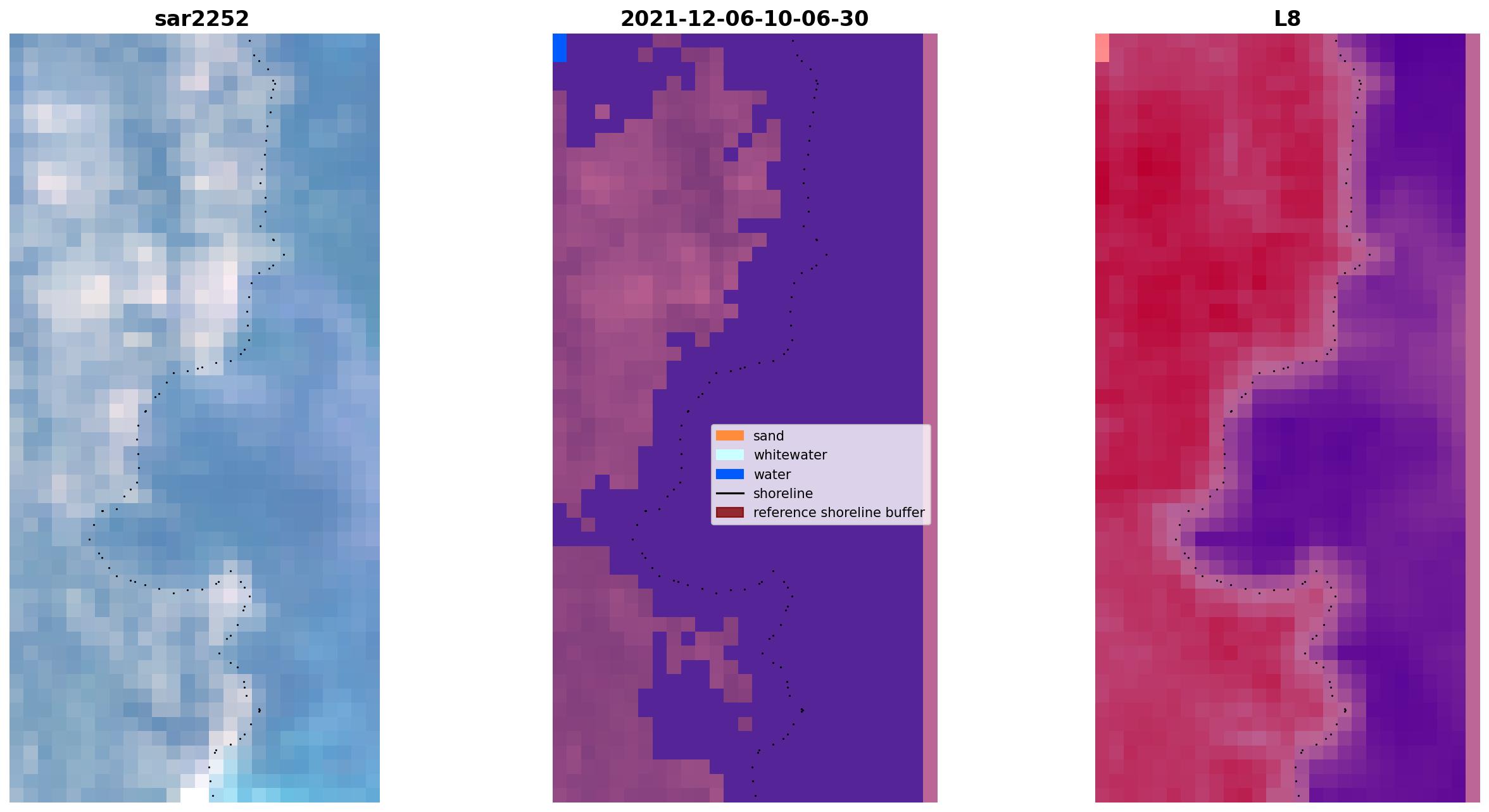 sar2252

2021-12-06-10-06-30

sand
whitewater
water
shoreline
reference shoreline buffer

L8